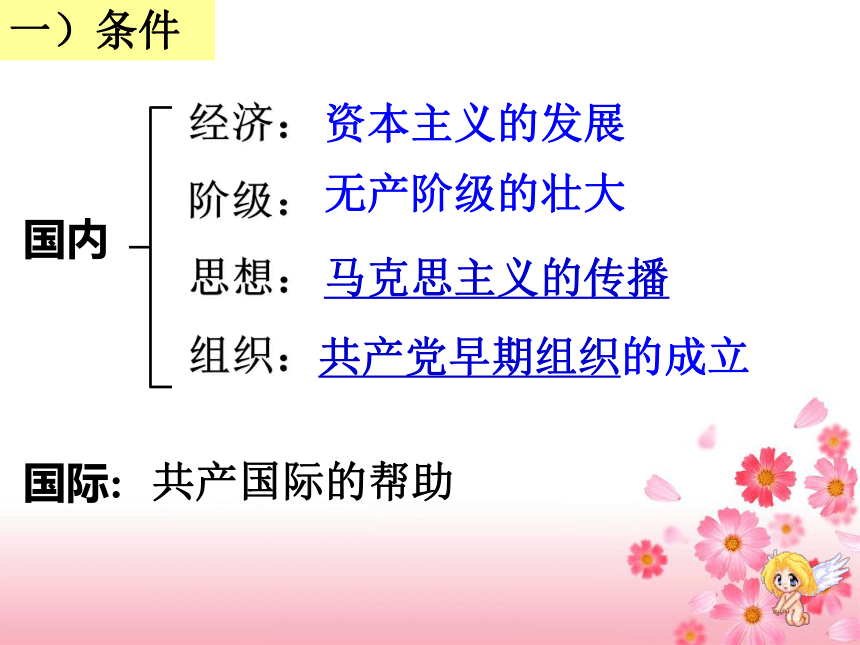 一）条件

国内

经济：资本主义的发展

阶级：无产阶级的壮大

思想：马克思主义的传播

组织：共产党早期组织的成立

国际：共产国际的帮助